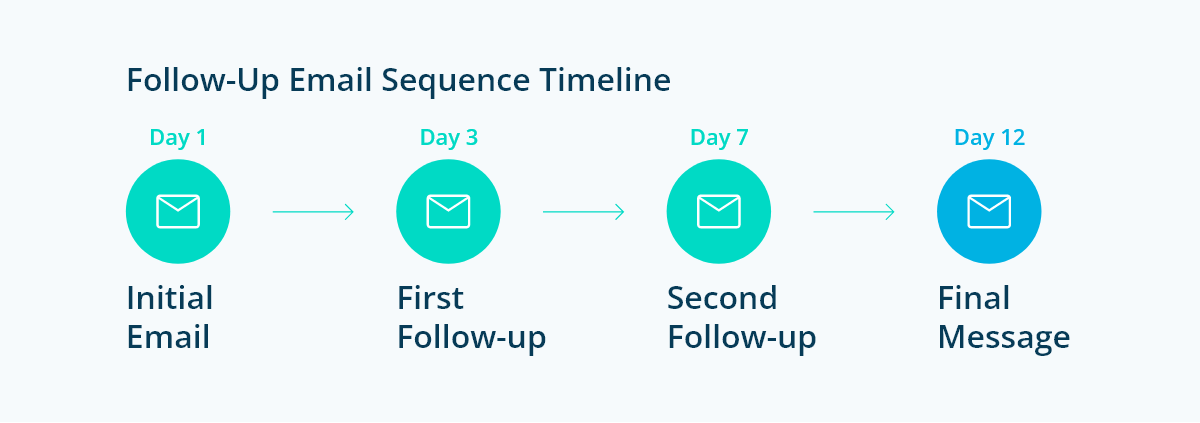 Follow-Up Email Sequence Timeline

Day 1

Initial Email

Day 3

First Follow-up

Day 7

Second Follow-up

Day 12

Final Message